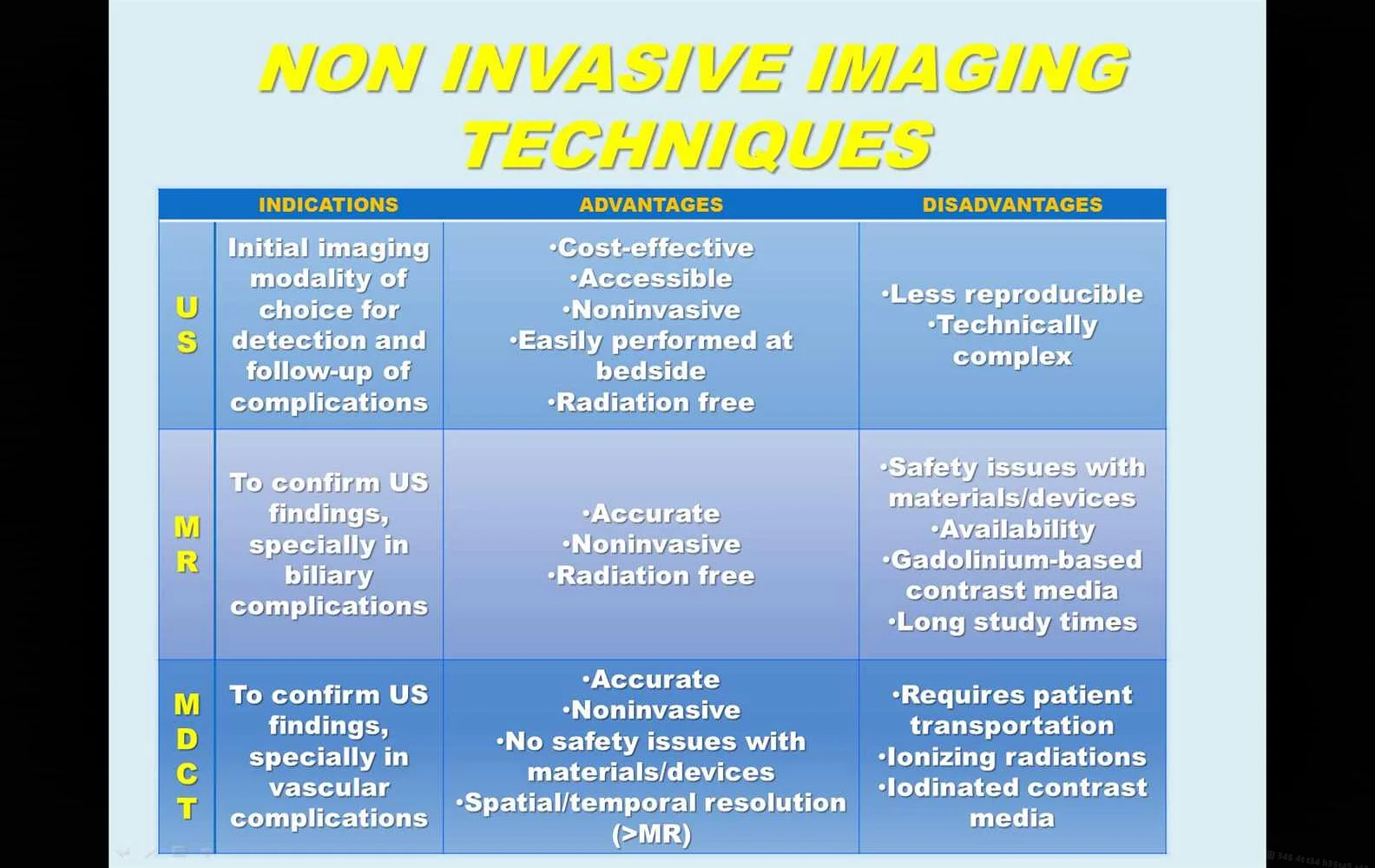 NON INVASIVE IMAGING TECHNIQUES

| | INDICATIONS | ADVANTAGES | DISADVANTAGES |
|---|---|---|---|
| US | Initial imaging modality of choice for detection and follow-up of complications | •Cost-effective •Accessible •Noninvasive •Easily performed at bedside •Radiation free | •Less reproducible •Technically complex |
| MR | To confirm US findings, specially in biliary complications | •Accurate •Noninvasive •Radiation free | •Safety issues with materials/devices •Availability •Gadolinium-based contrast media •Long study times |
| MDCT | To confirm US findings, specially in vascular complications | •Accurate •Noninvasive •No safety issues with materials/devices •Spatial/temporal resolution (>MR) | •Requires patient transportation •Ionizing radiations •Iodinated contrast media |